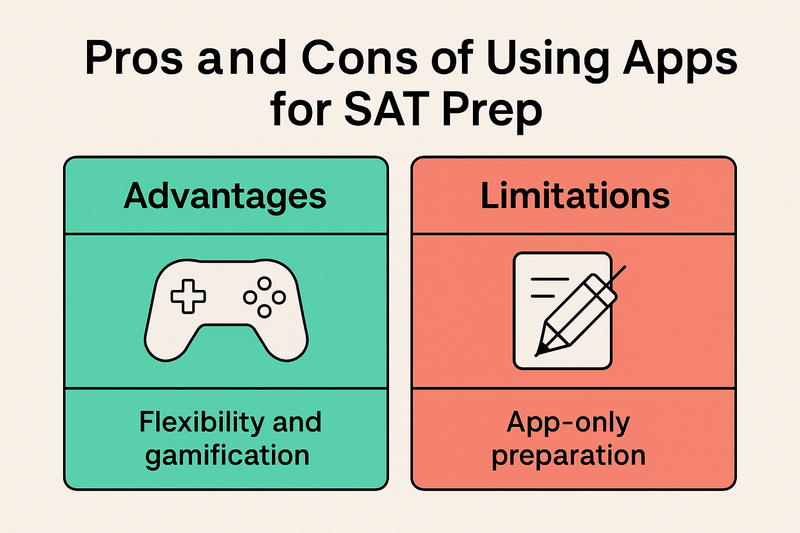 Pros and Cons of Using Apps for SAT Prep

Advantages

Flexibility and gamification

Limitations

App-only preparation